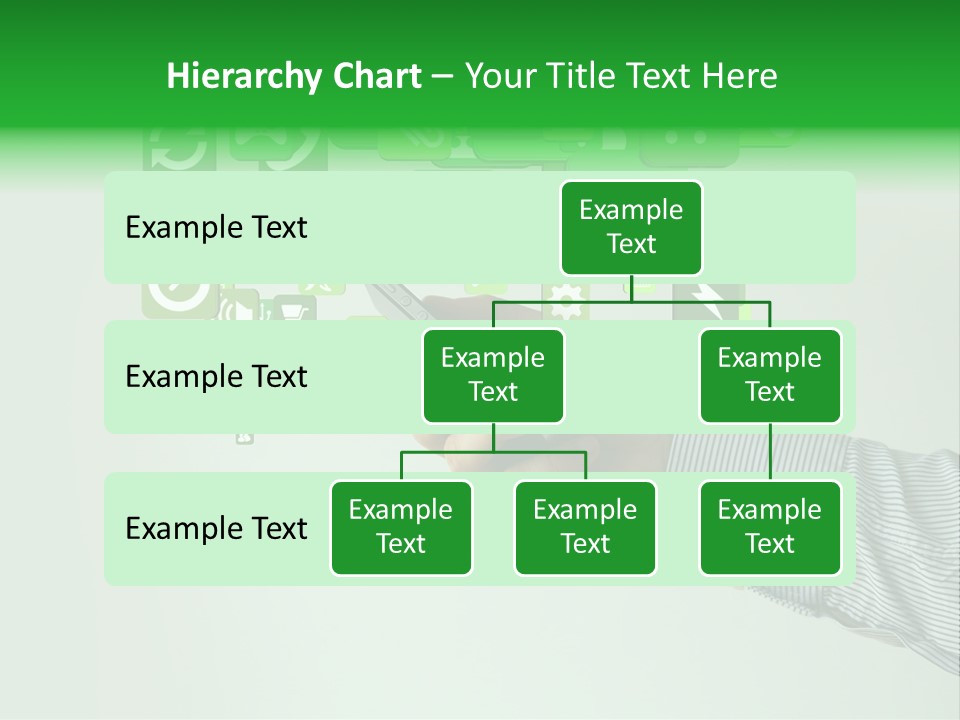 Hierarchy Chart – Your Title Text Here

Example Text

Example Text

Example Text

Example Text

Example Text

Example Text

Example Text

Example Text

Example Text